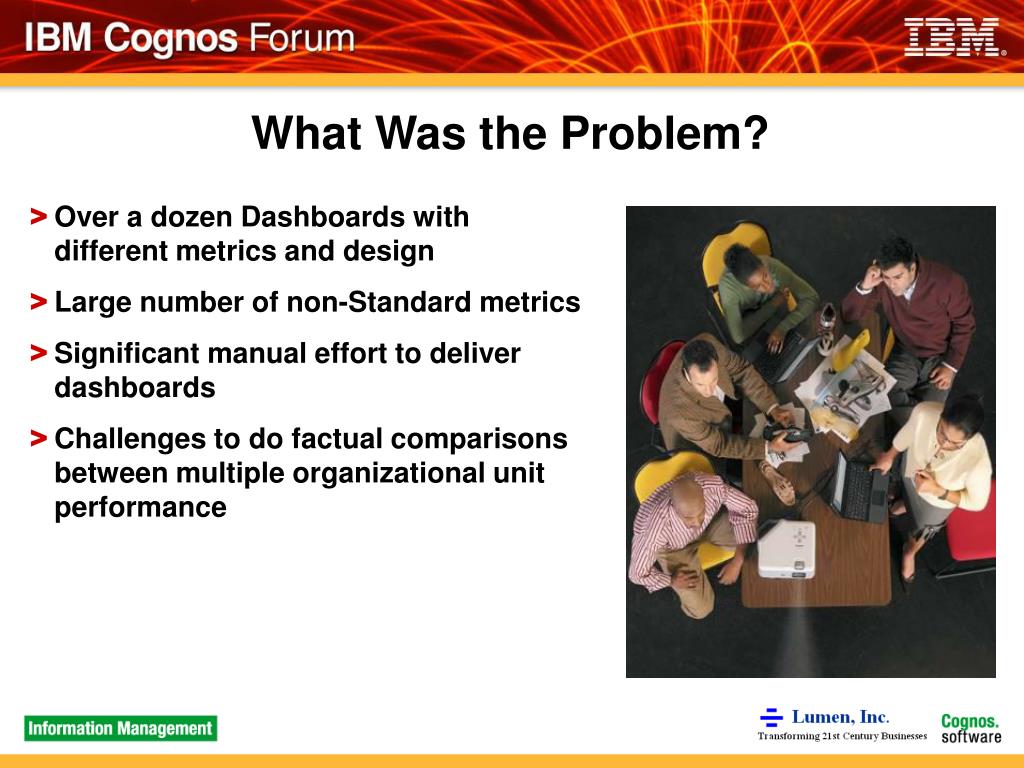 IBM Cognos Forum

IBM.

What Was the Problem?

> Over a dozen Dashboards with different metrics and design

> Large number of non-Standard metrics

> Significant manual effort to deliver dashboards

> Challenges to do factual comparisons between multiple organizational unit performance

Information Management

Lumen, Inc.
Transforming 21st Century Businesses

Cognos. software